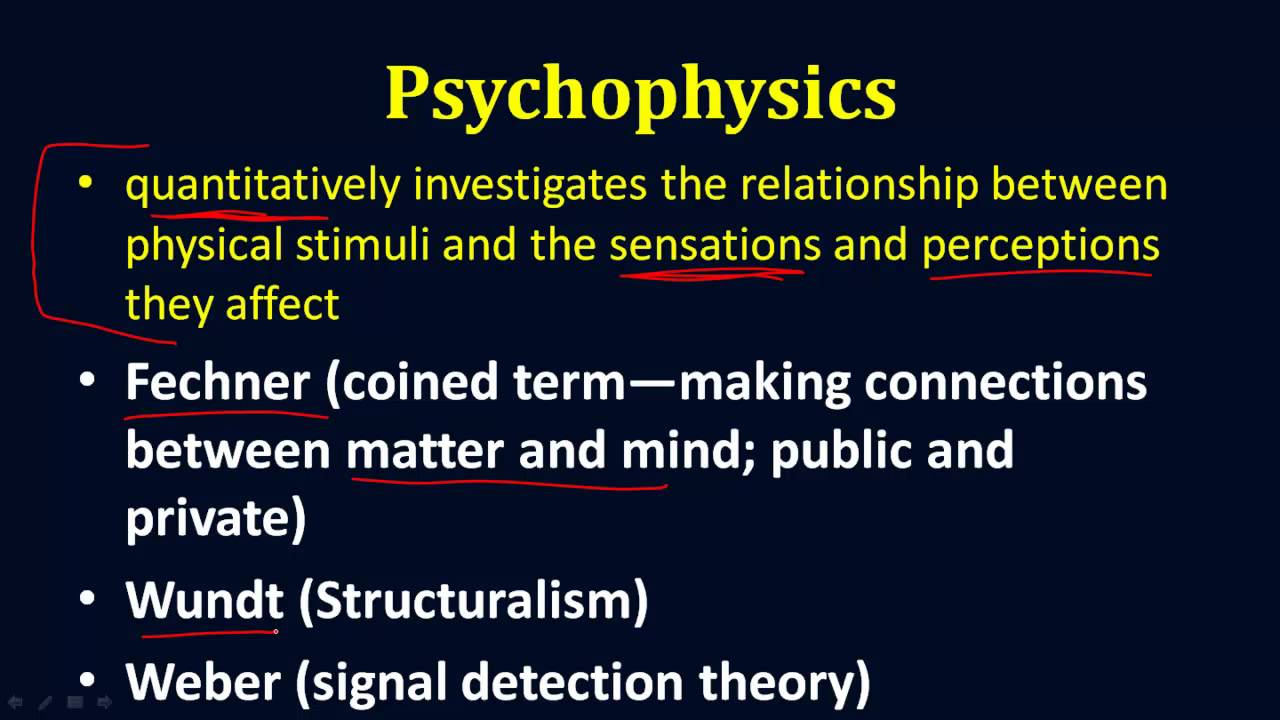 Psychophysics

• quantitatively investigates the relationship between physical stimuli and the sensations and perceptions they affect

• Fechner (coined term—making connections between matter and mind; public and private)

• Wundt (Structuralism)

• Weber (signal detection theory)